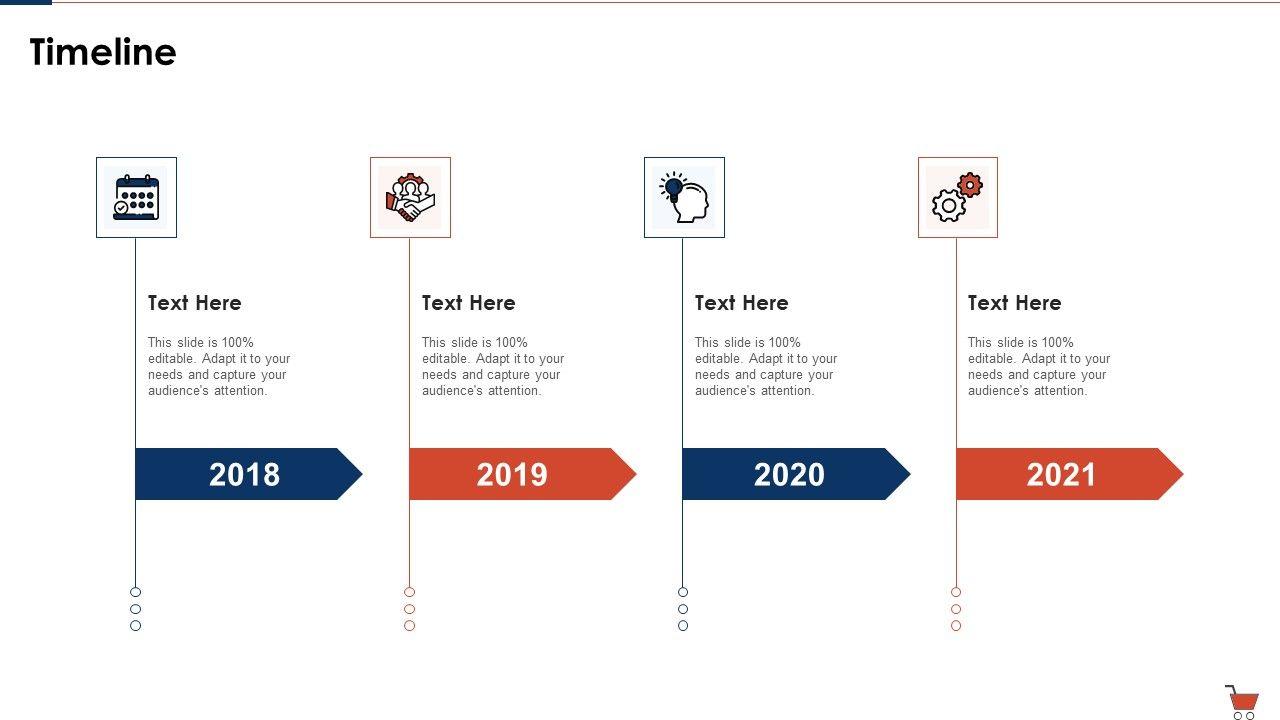 Timeline

Text Here

This slide is 100% editable. Adapt it to your needs and capture your audience's attention.

2018

Text Here

This slide is 100% editable. Adapt it to your needs and capture your audience's attention.

2019

Text Here

This slide is 100% editable. Adapt it to your needs and capture your audience's attention.

2020

Text Here

This slide is 100% editable. Adapt it to your needs and capture your audience's attention.

2021